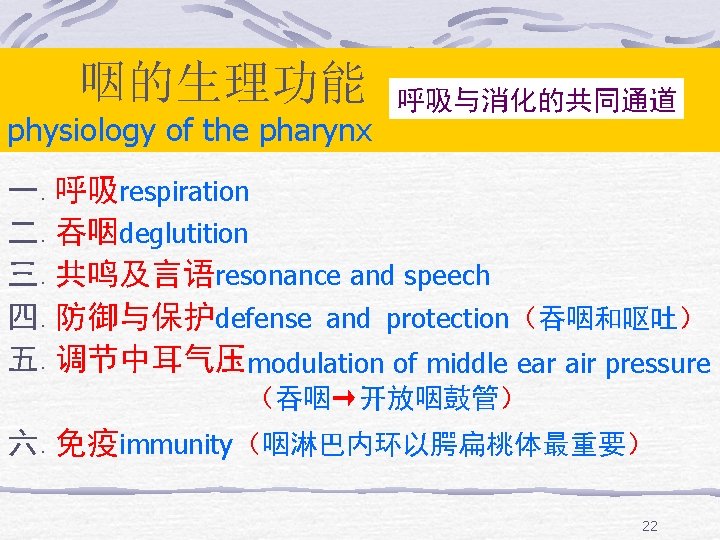 咽的生理功能
physiology of the pharynx

呼吸与消化的共同通道

一. 呼吸respiration
二. 吞咽deglutition
三. 共鸣及言语resonance and speech
四. 防御与保护defense and protection（吞咽和呕吐）
五. 调节中耳气压modulation of middle ear air pressure（吞咽→开放咽鼓管）
六. 免疫immunity（咽淋巴内环以腭扁桃体最重要）

22